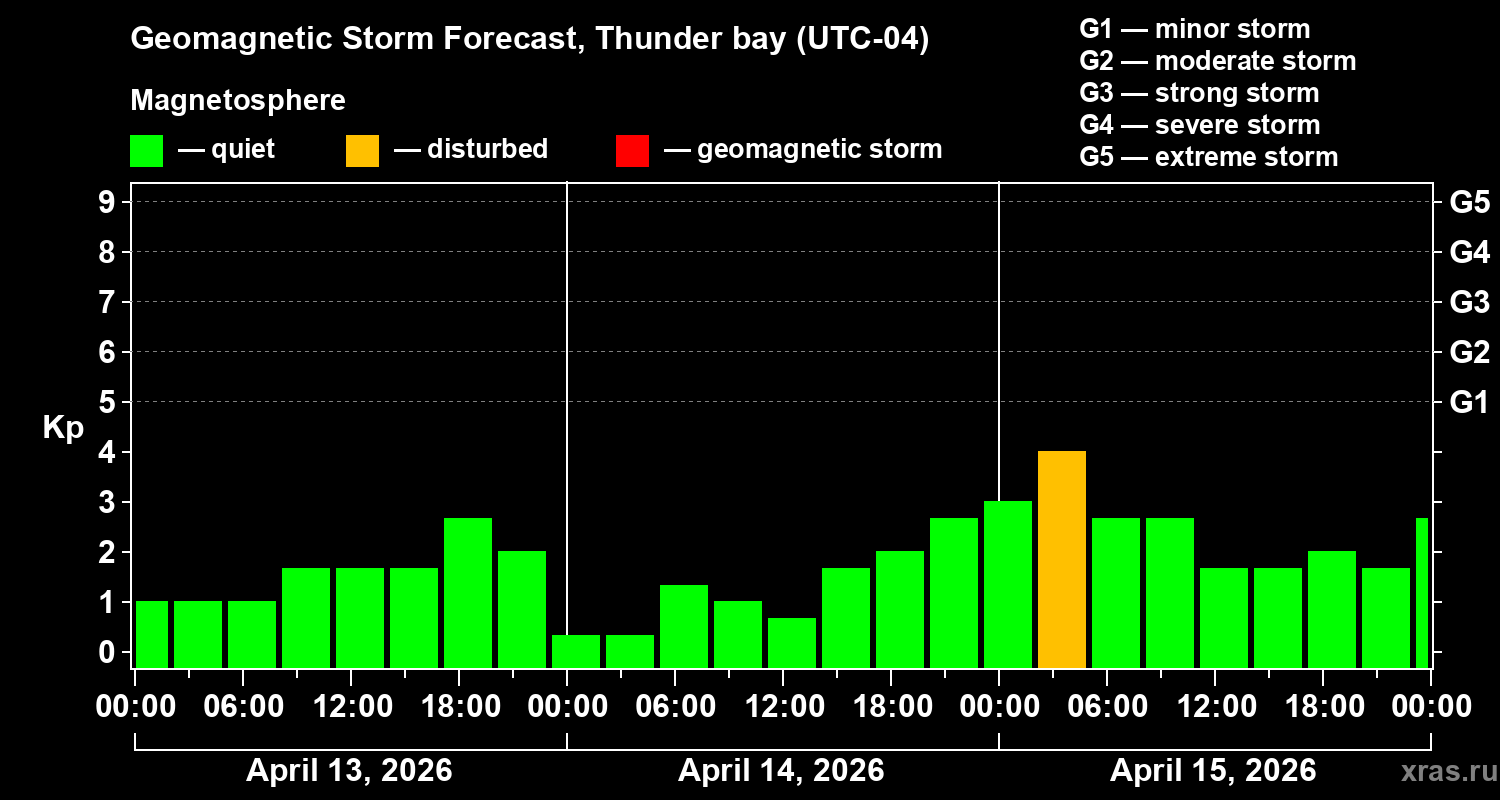 Geomagnetic Storm Forecast, Thunder bay (UTC-04)

Magnetosphere

— quiet — disturbed — geomagnetic storm

G1 — minor storm
G2 — moderate storm
G3 — strong storm
G4 — severe storm
G5 — extreme storm

Kp

9 8 7 6 5 4 3 2 1 0

G5 G4 G3 G2 G1

00:00 06:00 12:00 18:00 00:00 06:00 12:00 18:00 00:00 06:00 12:00 18:00 00:00

April 13, 2026 April 14, 2026 April 15, 2026

xras.ru